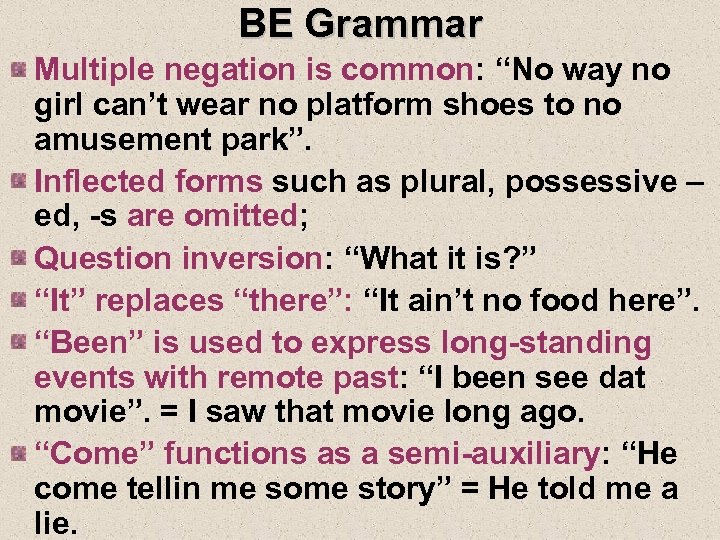 BE Grammar

Multiple negation is common: “No way no girl can’t wear no platform shoes to no amusement park”.

Inflected forms such as plural, possessive –ed, -s are omitted;

Question inversion: “What it is?”

“It” replaces “there”: “It ain’t no food here”.

“Been” is used to express long-standing events with remote past: “I been see dat movie”. = I saw that movie long ago.

“Come” functions as a semi-auxiliary: “He come tellin me some story” = He told me a lie.